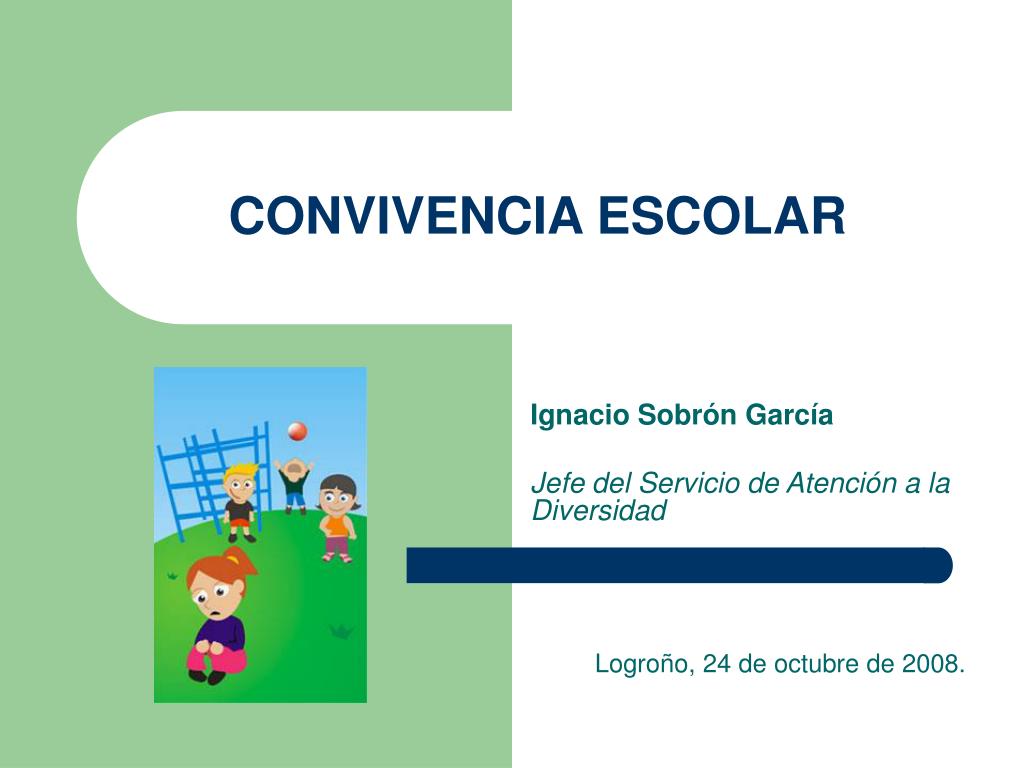 CONVIVENCIA ESCOLAR

Ignacio Sobrón García

Jefe del Servicio de Atención a la Diversidad

Logroño, 24 de octubre de 2008.